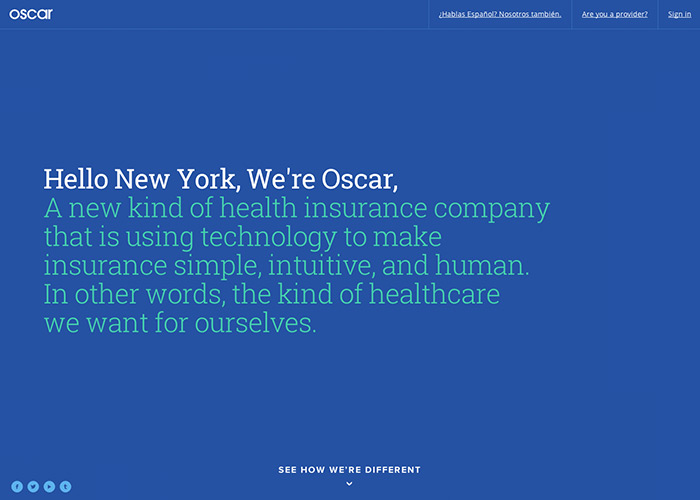 oscar

¿Hablas Español? Nosotros también.

Are you a provider?

Sign in

Hello New York, We're Oscar,
A new kind of health insurance company that is using technology to make insurance simple, intuitive, and human. In other words, the kind of healthcare we want for ourselves.

SEE HOW WE'RE DIFFERENT